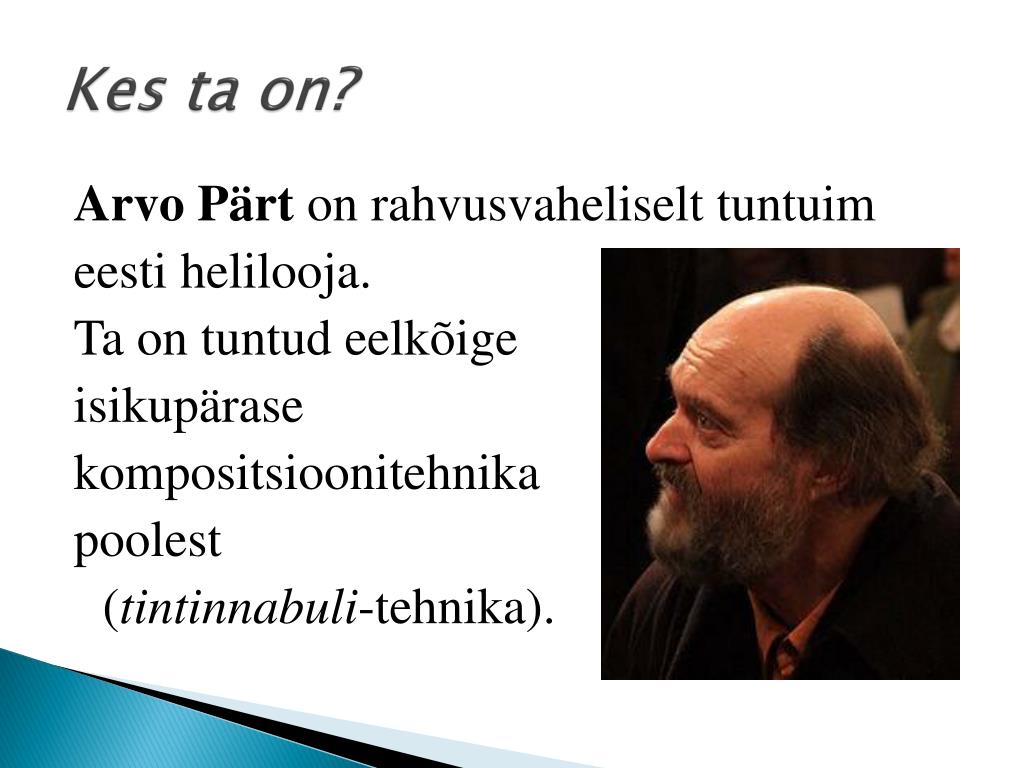 Kes ta on?

Arvo Pärt on rahvusvaheliselt tuntuim eesti helilooja.
Ta on tuntud eelkõige isikupärase kompositsioonitehnika poolest (tintinnabuli-tehnika).